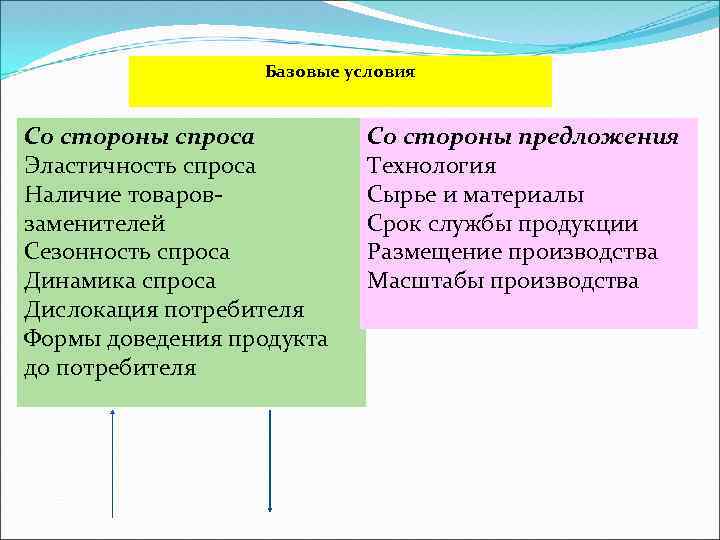 Базовые условия

Со стороны спроса
Эластичность спроса
Наличие товаров-заменителей
Сезонность спроса
Динамика спроса
Дислокация потребителя
Формы доведения продукта до потребителя

Со стороны предложения
Технология
Сырье и материалы
Срок службы продукции
Размещение производства
Масштабы производства